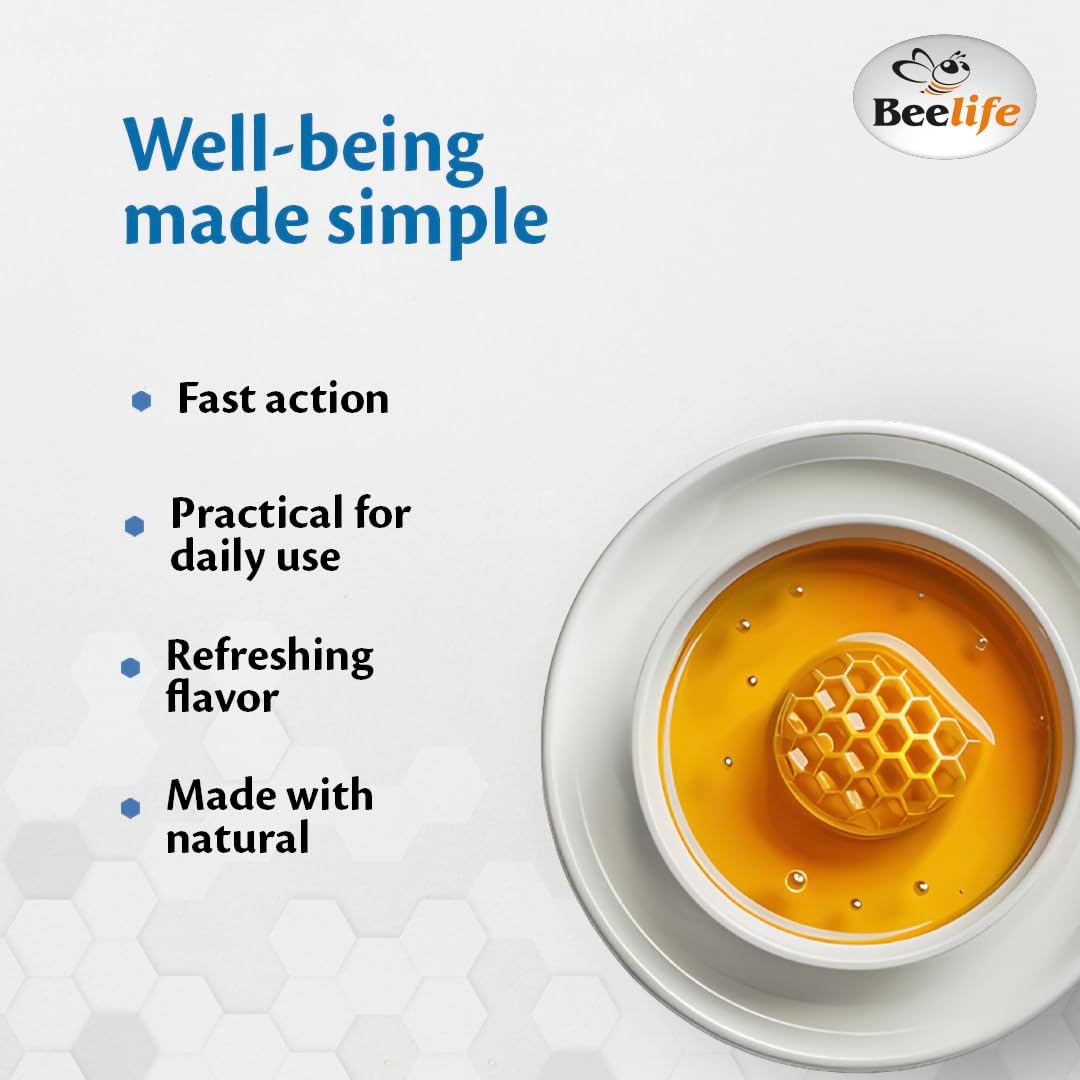 Beelife

Well-being made simple

Fast action

Practical for daily use

Refreshing flavor

Made with natural